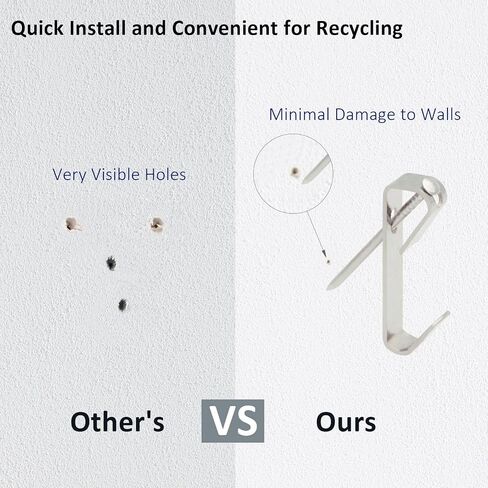 Quick Install and Convenient for Recycling

Very Visible Holes

Minimal Damage to Walls

Other's

VS

Ours